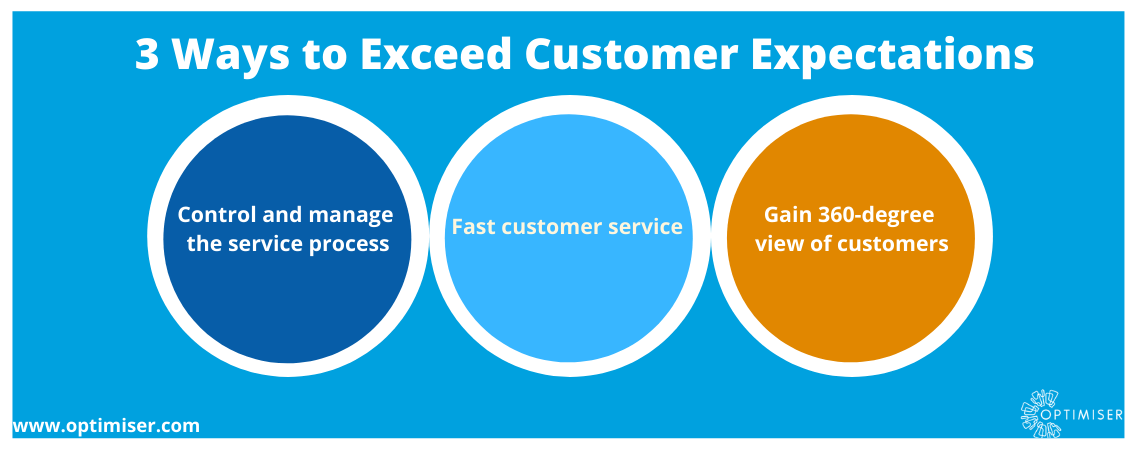 3 Ways to Exceed Customer Expectations

Control and manage the service process

Fast customer service

Gain 360-degree view of customers

www.optimiser.com

OPTIMISER